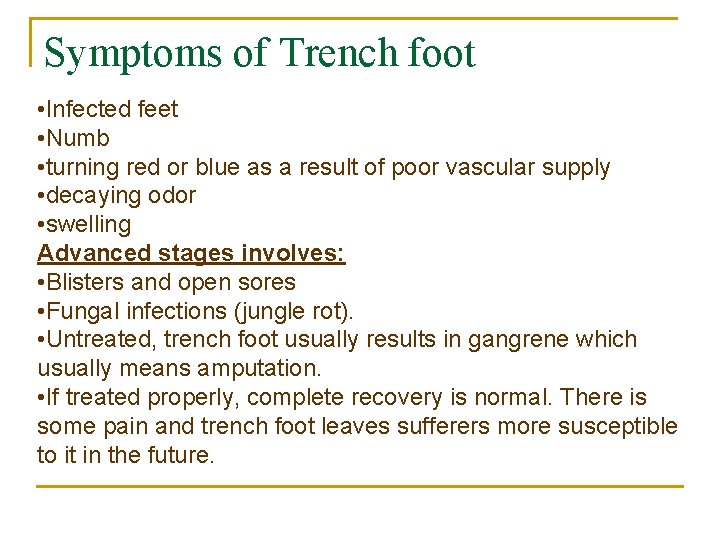 Symptoms of Trench foot

•Infected feet
•Numb
•turning red or blue as a result of poor vascular supply
•decaying odor
•swelling
Advanced stages involves:
•Blisters and open sores
•Fungal infections (jungle rot).
•Untreated, trench foot usually results in gangrene which usually means amputation.
•If treated properly, complete recovery is normal. There is some pain and trench foot leaves sufferers more susceptible to it in the future.